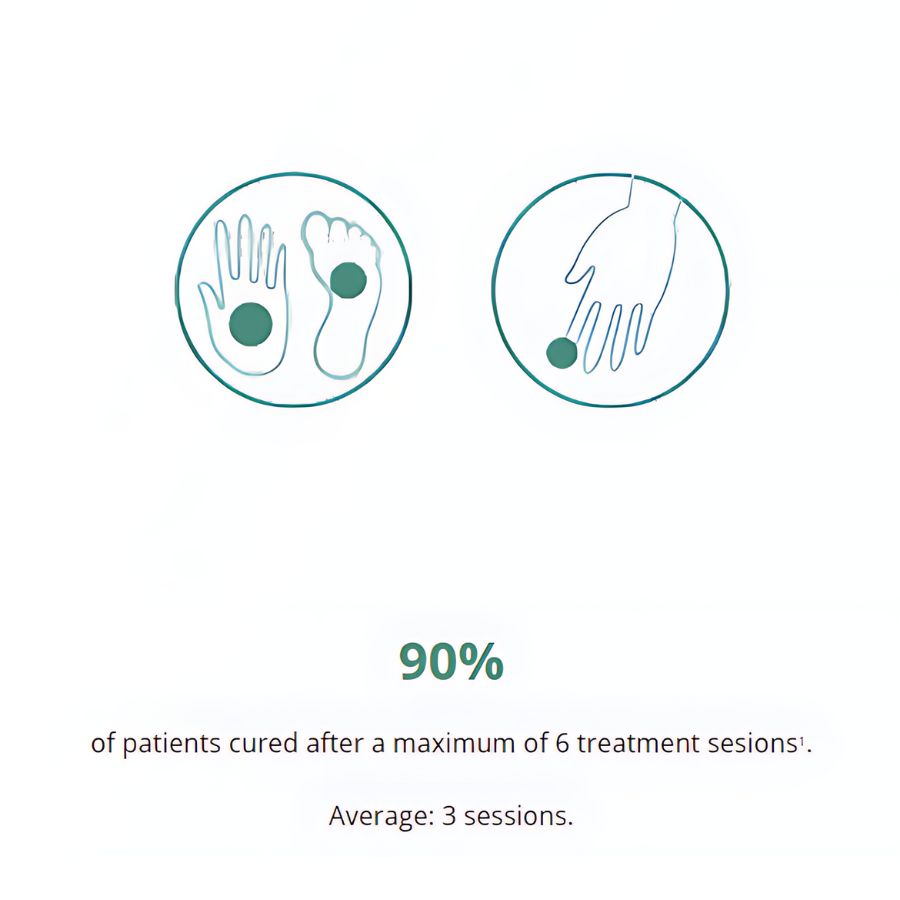 90%

of patients cured after a maximum of 6 treatment sesions$^1$.

Average: 3 sessions.